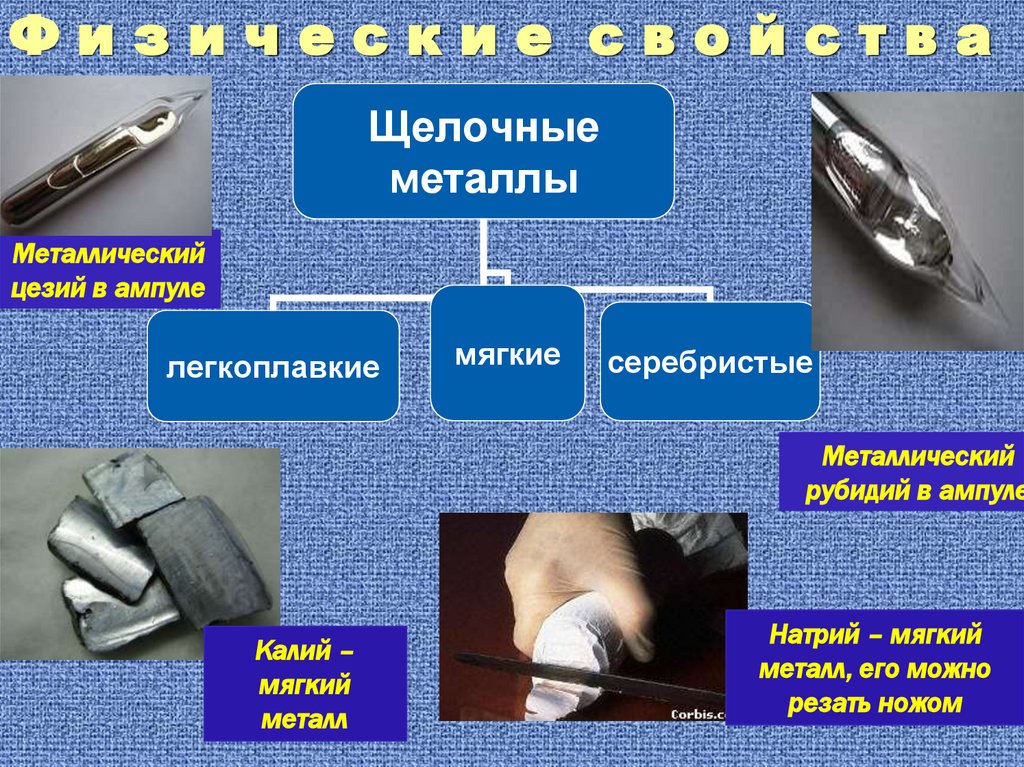 Физические свойства

Щелочные металлы

легкоплавкие

мягкие

серебристые

Металлический цезий в ампуле

Металлический рубидий в ампуле

Калий – мягкий металл

Натрий – мягкий металл, его можно резать ножом

Corbis.c